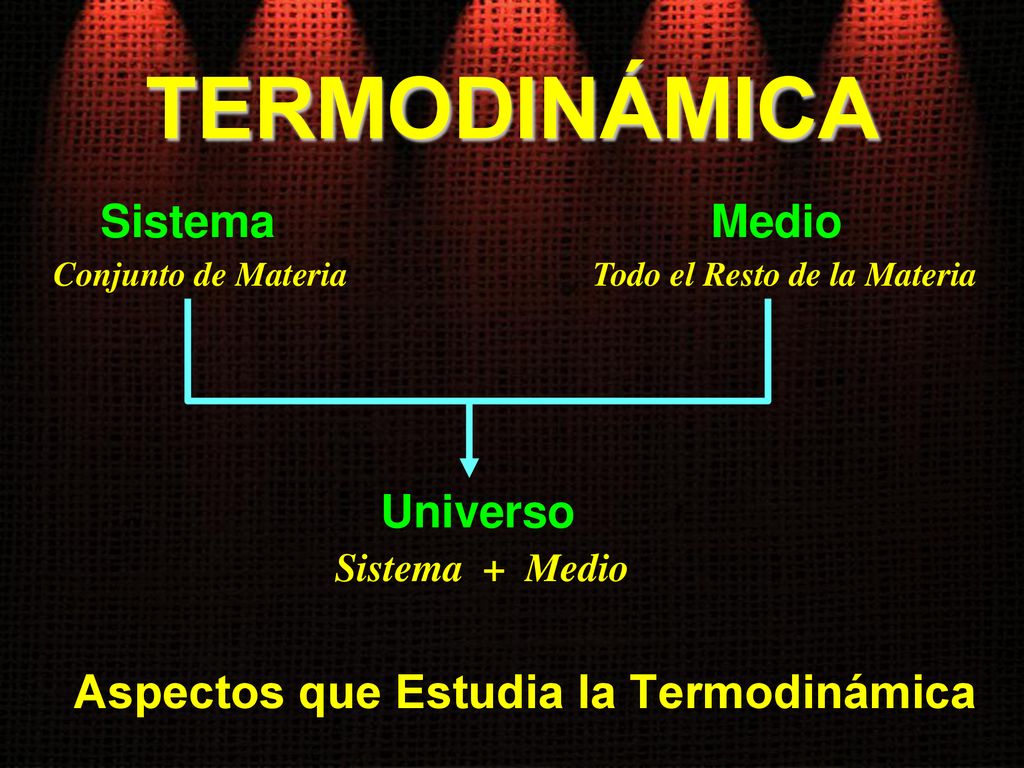 TERMODINÁMICA

Sistema
Conjunto de Materia

Medio
Todo el Resto de la Materia

Universo
Sistema + Medio

Aspectos que Estudia la Termodinámica